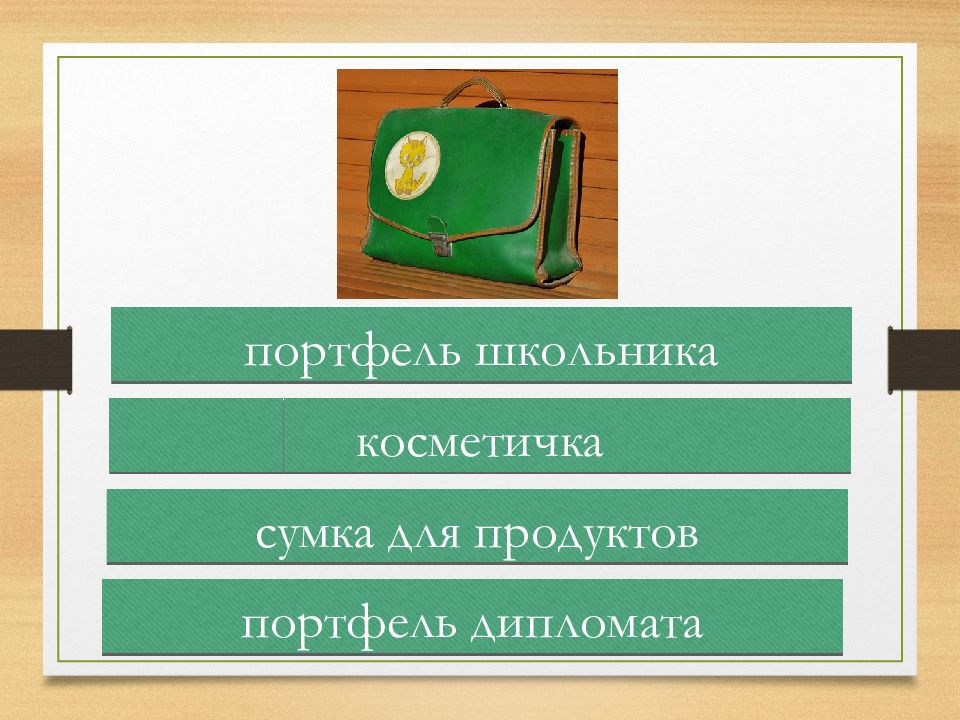 портфель школьника

косметичка

сумка для продуктов

портфель дипломата